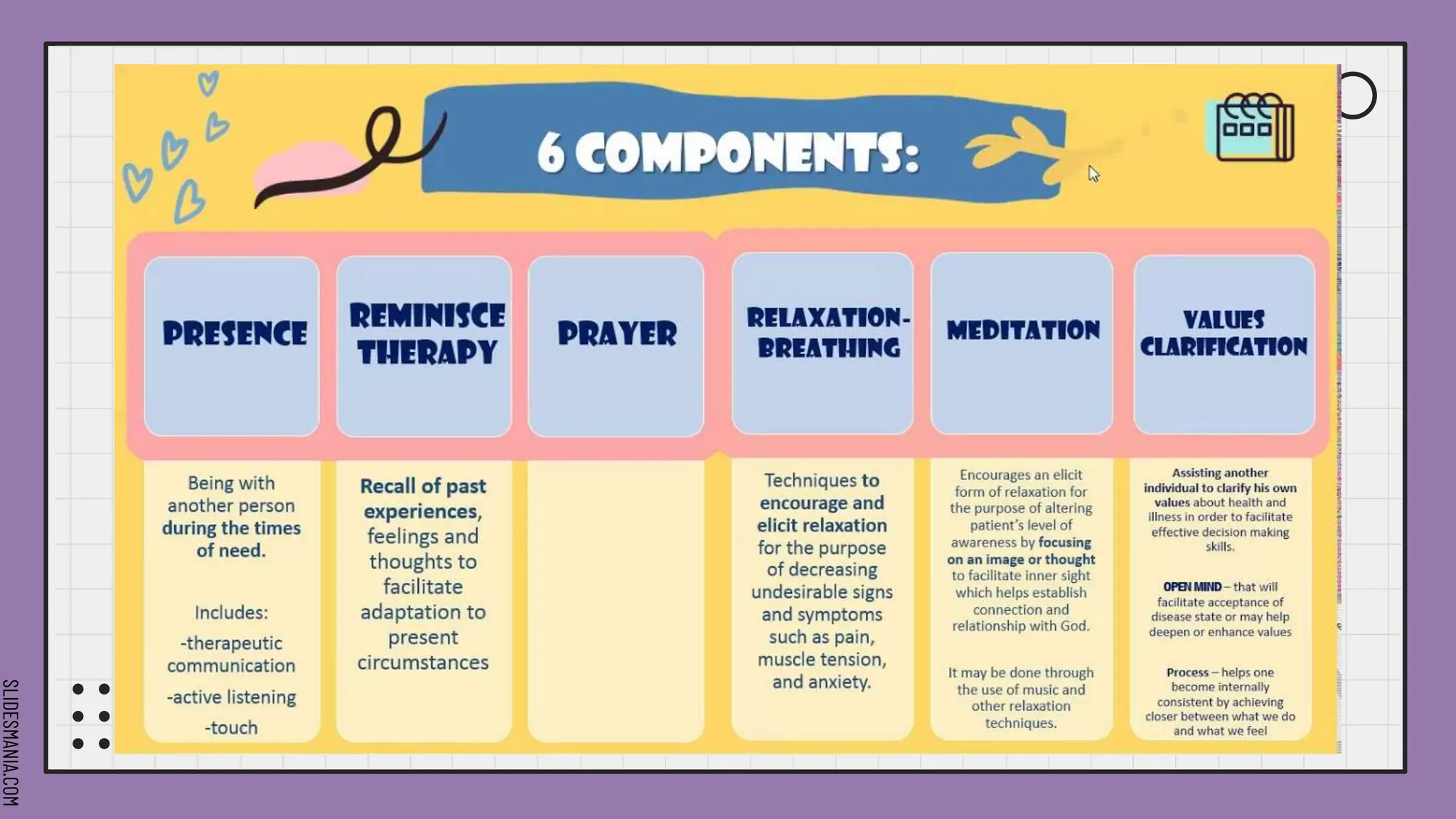 6 COMPONENTS:

PRESENCE

Being with another person during the times of need.

Includes:

-therapeutic communication

-active listening

-touch

REMINISCE THERAPY

Recall of past experiences, feelings and thoughts to facilitate adaptation to present circumstances

PRAYER

RELAXATION-BREATHING

Techniques to encourage and elicit relaxation for the purpose of decreasing undesirable signs and symptoms such as pain, muscle tension, and anxiety.

MEDITATION

Encourages an elicit form of relaxation for the purpose of altering patient's level of awareness by focusing on an image or thought to facilitate inner sight which helps establish connection and relationship with God.

It may be done through the use of music and other relaxation techniques.

VALUES CLARIFICATION

Assisting another individual to clarify his own values about health and illness in order to facilitate effective decision making skills.

OPEN MIND – that will facilitate acceptance of disease state or may help deepen or enhance values

Process – helps one become internally consistent by achieving closer between what we do and what we feel

SLIDESMANIA.COM